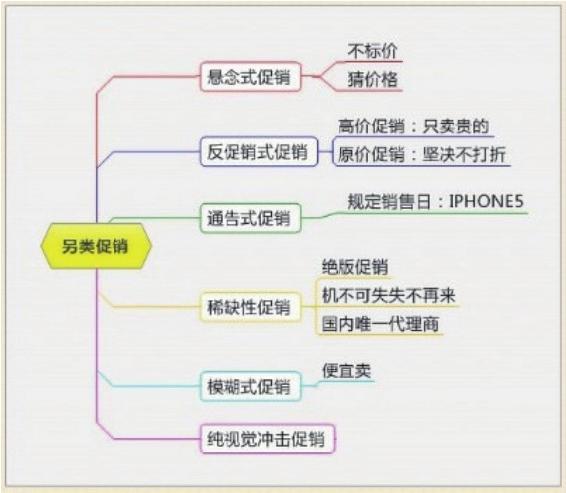 另类促销

悬念式促销
不标价
猜价格

反促销式促销
高价促销：只卖贵的
原价促销：坚决不打折

通告式促销
规定销售日：IPHONE5

稀缺性促销
绝版促销
机不可失失不再来
国内唯一代理商

模糊式促销
便宜卖

纯视觉冲击促销